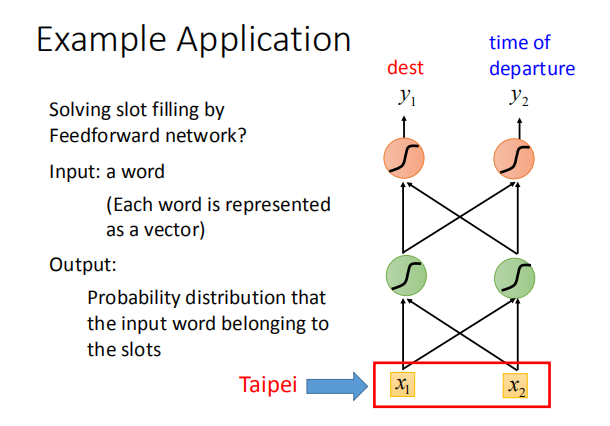 Example Application

Solving slot filling by Feedforward network?

Input: a word

(Each word is represented as a vector)

Output:

Probability distribution that the input word belonging to the slots

dest

time of departure

$y_1$

$y_2$

Taipei

$x_1$

$x_2$